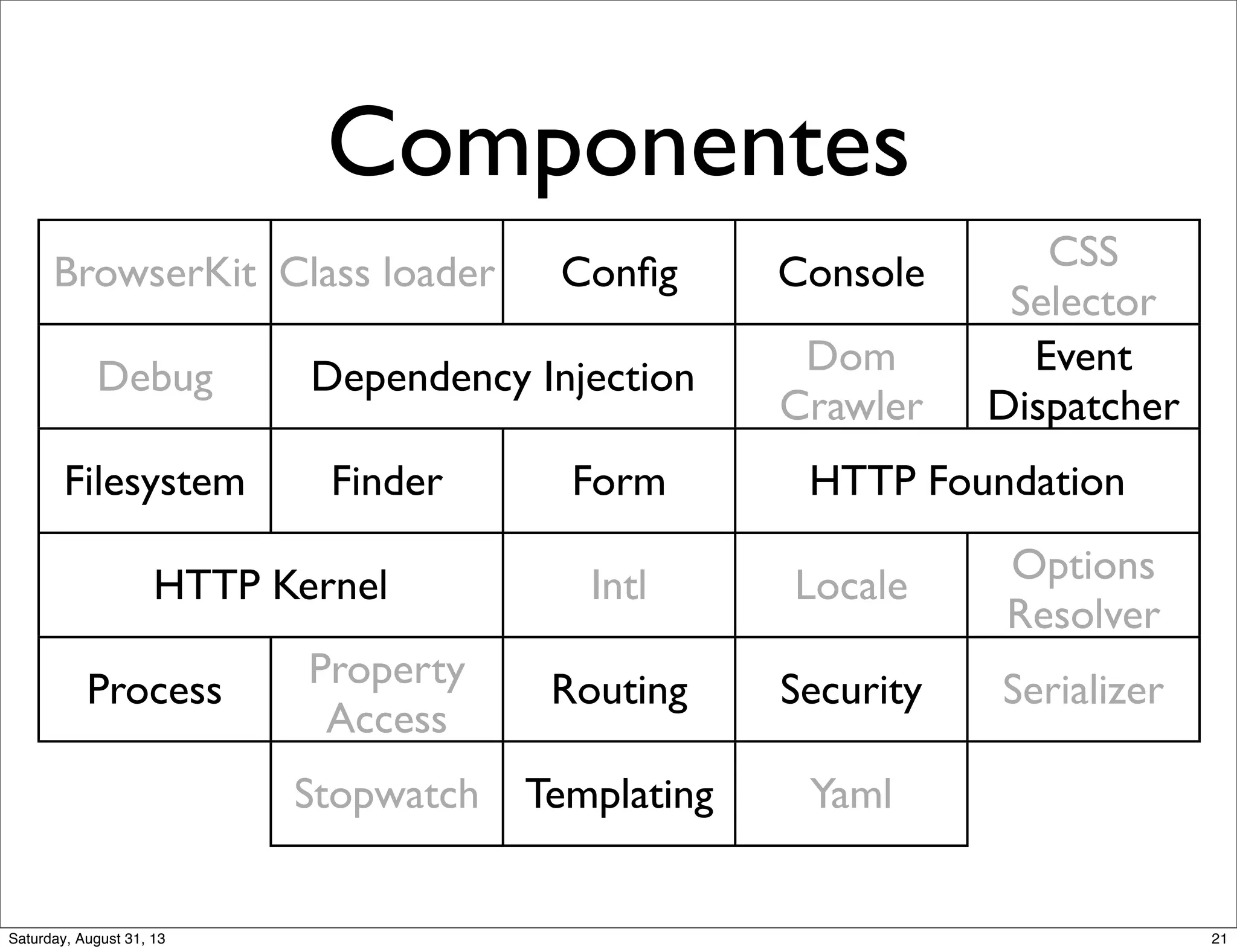 Componentes

| BrowserKit | Class loader | Config | Console | CSS Selector |
|---|---|---|---|---|
| Debug | Dependency Injection | | Dom Crawler | Event Dispatcher |
| Filesystem | Finder | Form | HTTP Foundation | |
| HTTP Kernel | | Intl | Locale | Options Resolver |
| Process | Property Access | Routing | Security | Serializer |
| | Stopwatch | Templating | Yaml | |

Saturday, August 31, 13

21